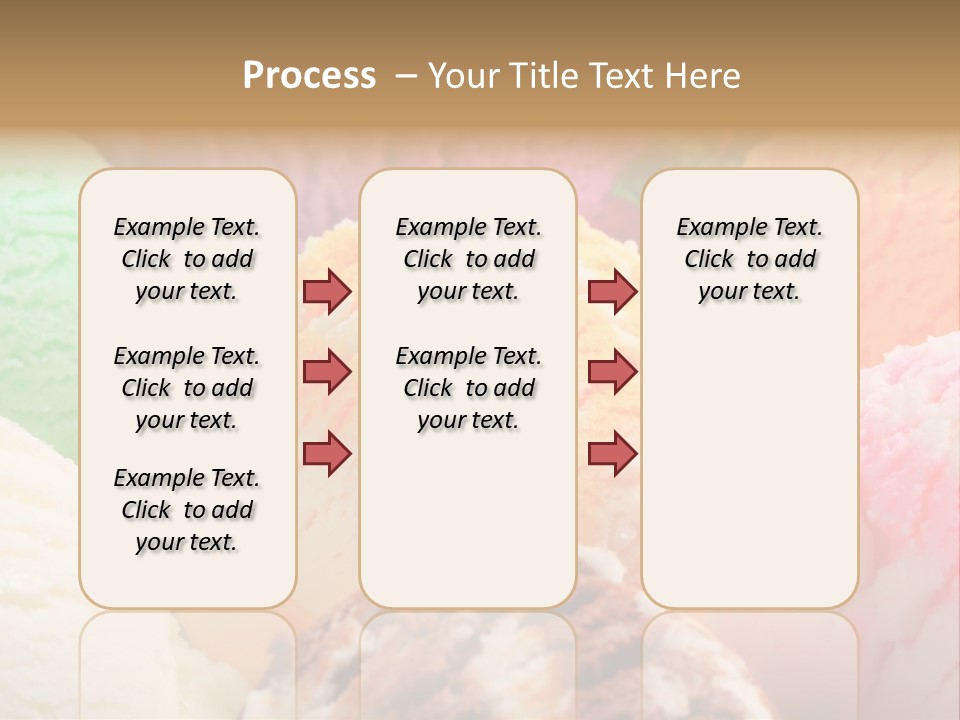 Process – Your Title Text Here

Example Text. Click to add your text.

Example Text. Click to add your text.

Example Text. Click to add your text.

Example Text. Click to add your text.

Example Text. Click to add your text.

Example Text. Click to add your text.